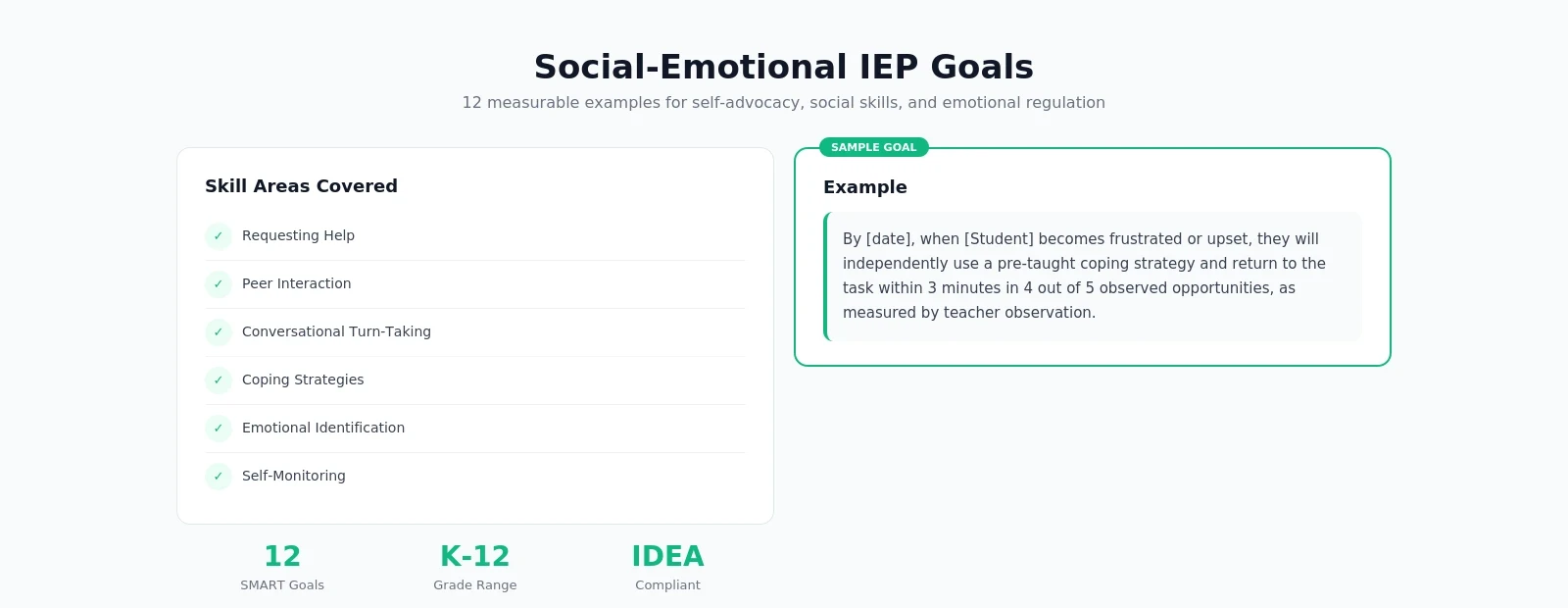 Social-Emotional IEP Goals

12 measurable examples for self-advocacy, social skills, and emotional regulation

Skill Areas Covered

✓ Requesting Help

✓ Peer Interaction

✓ Conversational Turn-Taking

✓ Coping Strategies

✓ Emotional Identification

✓ Self-Monitoring

12
SMART Goals

K-12
Grade Range

IDEA
Compliant

SAMPLE GOAL

Example

By [date], when [Student] becomes frustrated or upset, they will independently use a pre-taught coping strategy and return to the task within 3 minutes in 4 out of 5 observed opportunities, as measured by teacher observation.